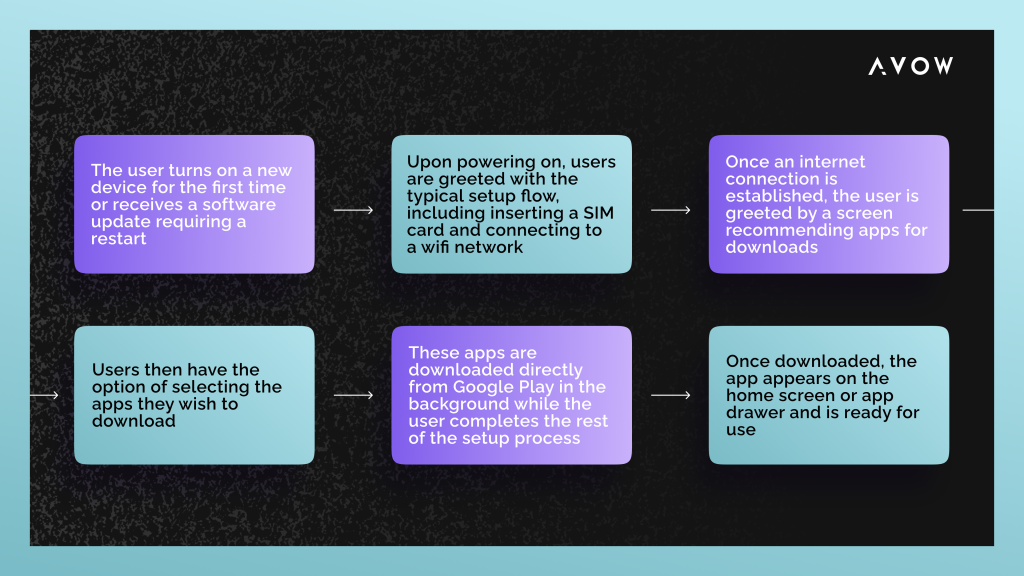 AVOW

The user turns on a new device for the first time or receives a software update requiring a restart

Upon powering on, users are greeted with the typical setup flow, including inserting a SIM card and connecting to a wifi network

Once an internet connection is established, the user is greeted by a screen recommending apps for downloads

Users then have the option of selecting the apps they wish to download

These apps are downloaded directly from Google Play in the background while the user completes the rest of the setup process

Once downloaded, the app appears on the home screen or app drawer and is ready for use